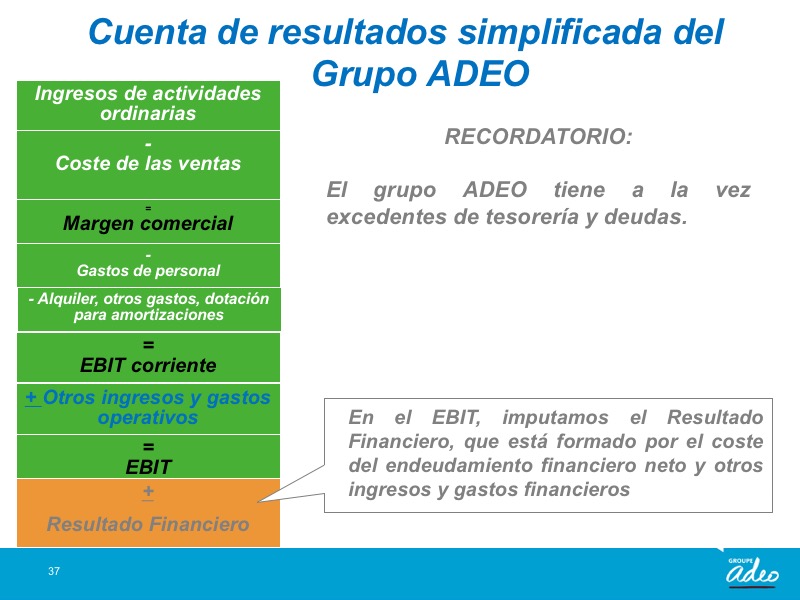 Cuenta de resultados simplificada del Grupo ADEO

Ingresos de actividades ordinarias

-
Coste de las ventas

=
Margen comercial

-
Gastos de personal

- Alquiler, otros gastos, dotación para amortizaciones

=
EBIT corriente

+ Otros ingresos y gastos operativos

=
EBIT

+
Resultado Financiero

RECORDATORIO:

El grupo ADEO tiene a la vez excedentes de tesorería y deudas.

En el EBIT, imputamos el Resultado Financiero, que está formado por el coste del endeudamiento financiero neto y otros ingresos y gastos financieros

37

GROUPE
adeo